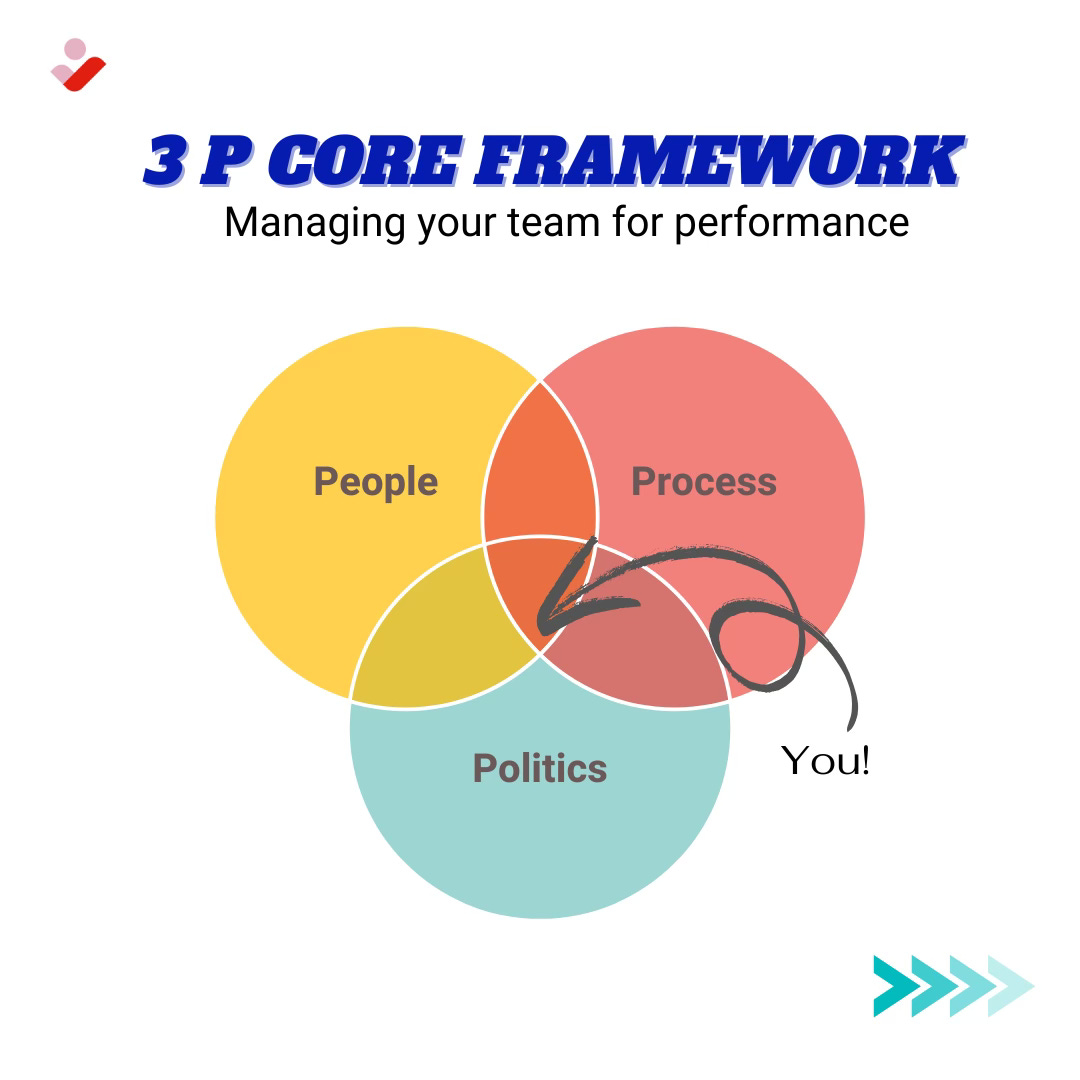 3 P CORE FRAMEWORK
Managing your team for performance

People

Process

Politics

You!